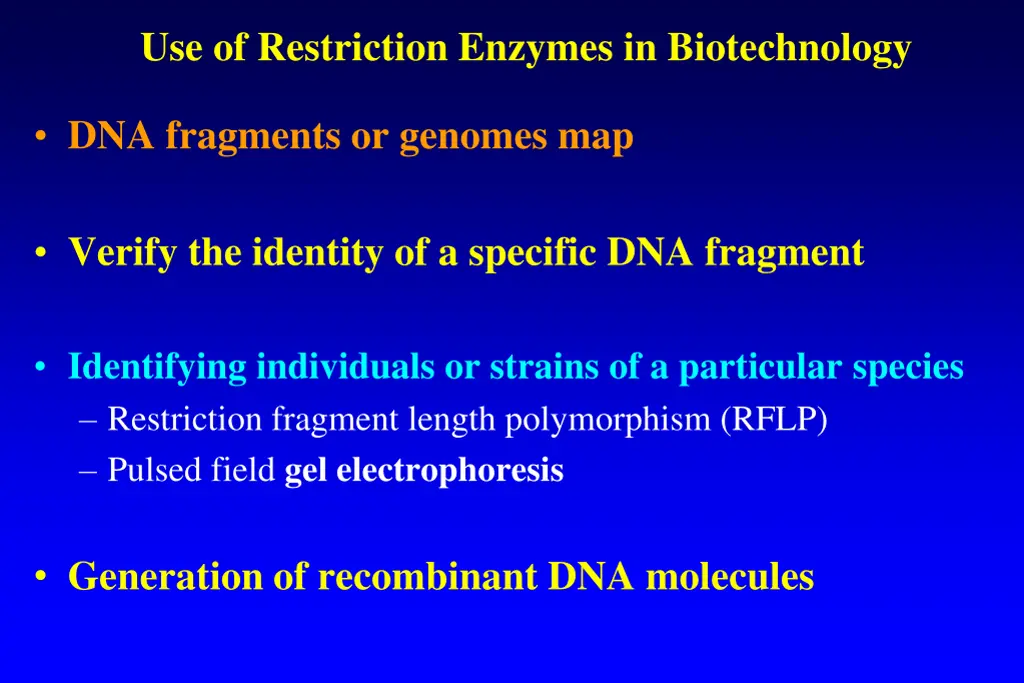 Use of Restriction Enzymes in Biotechnology

• DNA fragments or genomes map

• Verify the identity of a specific DNA fragment

• Identifying individuals or strains of a particular species
– Restriction fragment length polymorphism (RFLP)
– Pulsed field gel electrophoresis

• Generation of recombinant DNA molecules